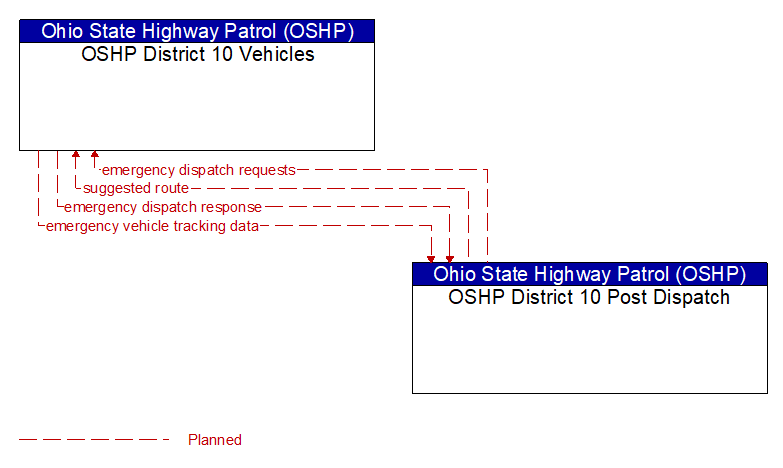 Ohio State Highway Patrol (OSHP)
OSHP District 10 Vehicles

emergency dispatch requests
suggested route
emergency dispatch response
emergency vehicle tracking data

Ohio State Highway Patrol (OSHP)
OSHP District 10 Post Dispatch

Planned